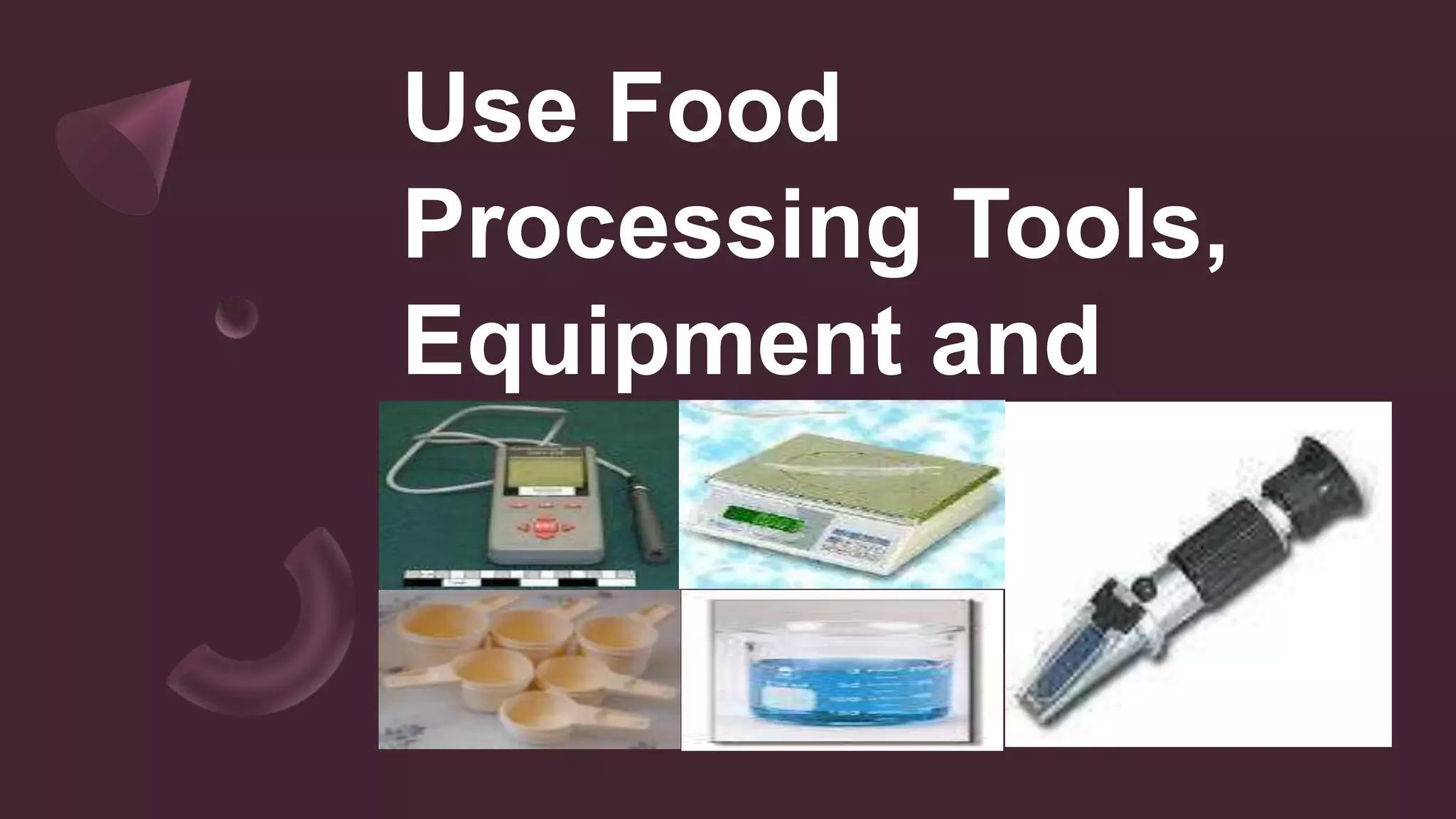 Use Food Processing Tools, Equipment and